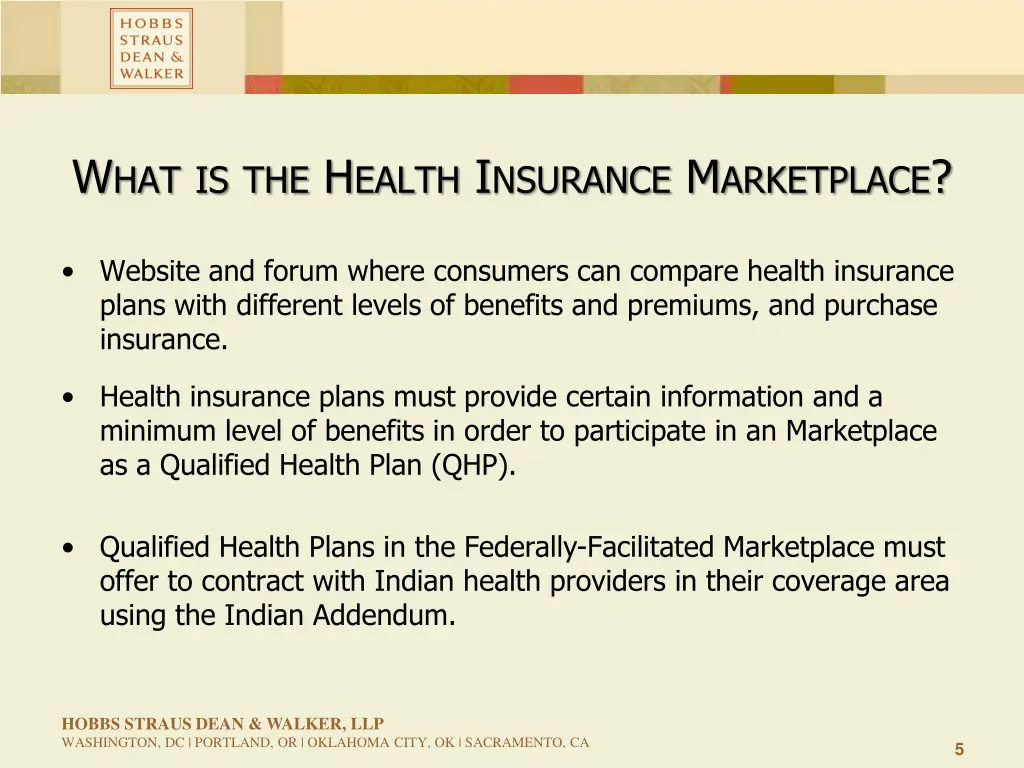 HOBBS STRAUS DEAN & WALKER

WHAT IS THE HEALTH INSURANCE MARKETPLACE?

• Website and forum where consumers can compare health insurance plans with different levels of benefits and premiums, and purchase insurance.

• Health insurance plans must provide certain information and a minimum level of benefits in order to participate in an Marketplace as a Qualified Health Plan (QHP).

• Qualified Health Plans in the Federally-Facilitated Marketplace must offer to contract with Indian health providers in their coverage area using the Indian Addendum.

HOBBS STRAUS DEAN & WALKER, LLP
WASHINGTON, DC | PORTLAND, OR | OKLAHOMA CITY, OK | SACRAMENTO, CA

5